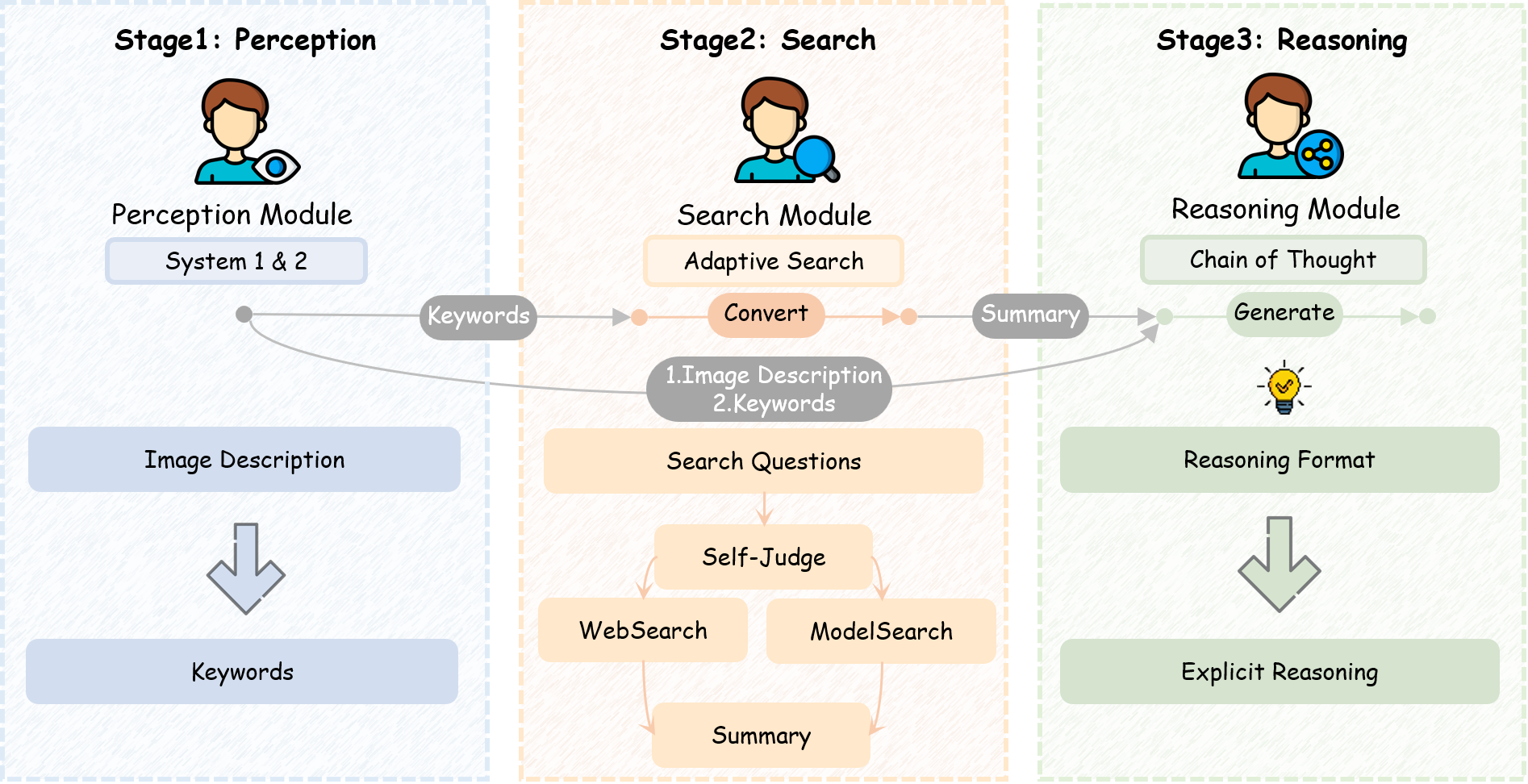 Stage1: Perception

Perception Module

System 1 & 2

Image Description

Keywords

Stage2: Search

Search Module

Adaptive Search

Keywords

Convert

Summary

1.Image Description
2.Keywords

Search Questions

Self-Judge

WebSearch

ModelSearch

Summary

Stage3: Reasoning

Reasoning Module

Chain of Thought

Generate

Reasoning Format

Explicit Reasoning